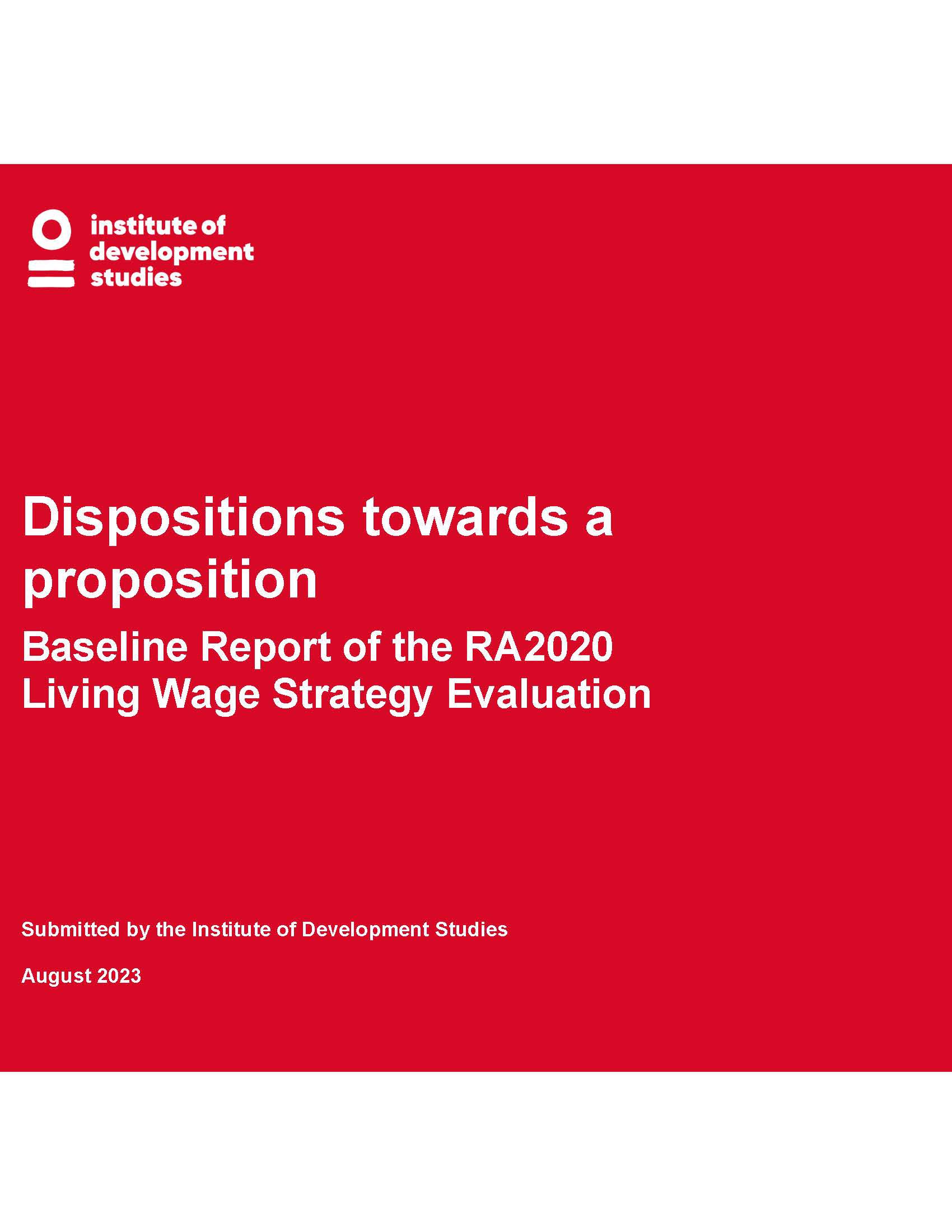 institute of development studies

Dispositions towards a proposition

Baseline Report of the RA2020 Living Wage Strategy Evaluation

Submitted by the Institute of Development Studies

August 2023